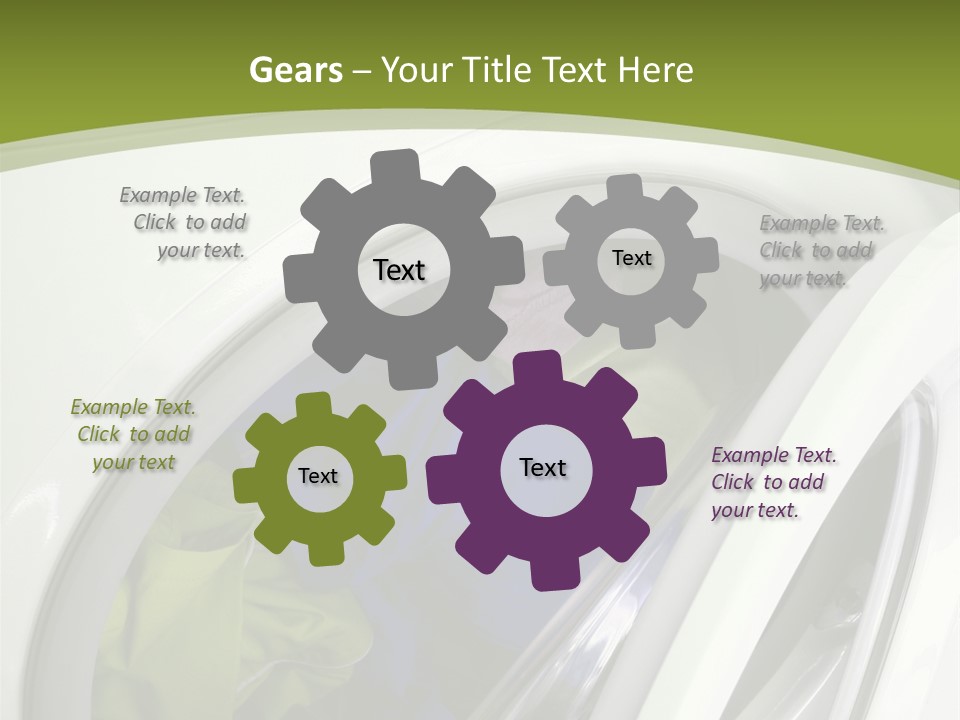 Gears – Your Title Text Here

Example Text. Click to add your text.

Text

Text

Example Text. Click to add your text.

Example Text. Click to add your text

Text

Text

Example Text. Click to add your text.